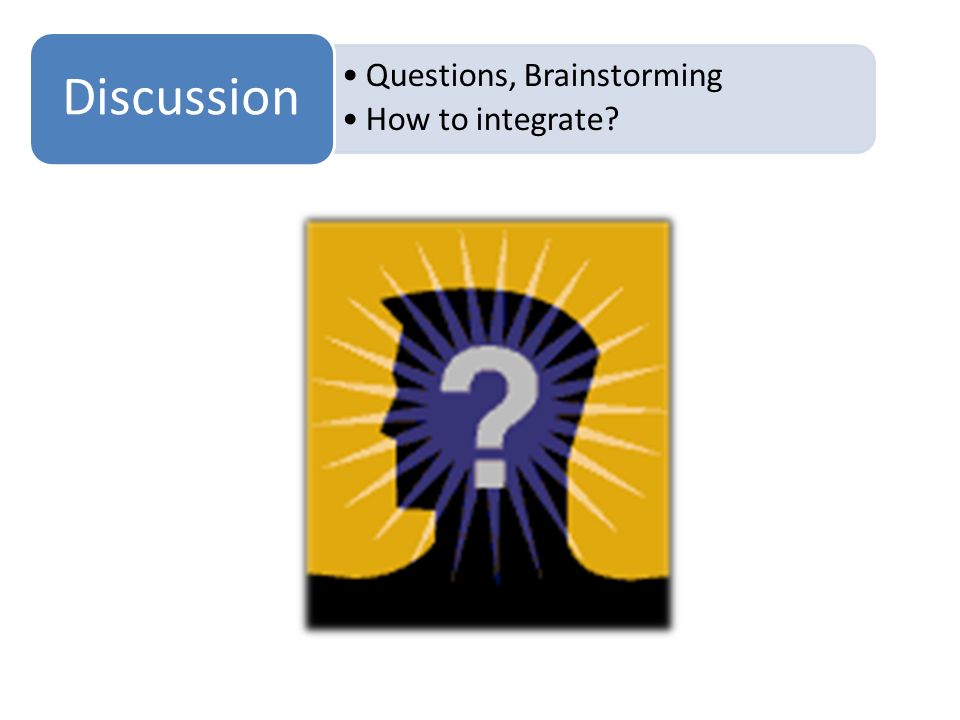 Discussion

• Questions, Brainstorming
• How to integrate?

?